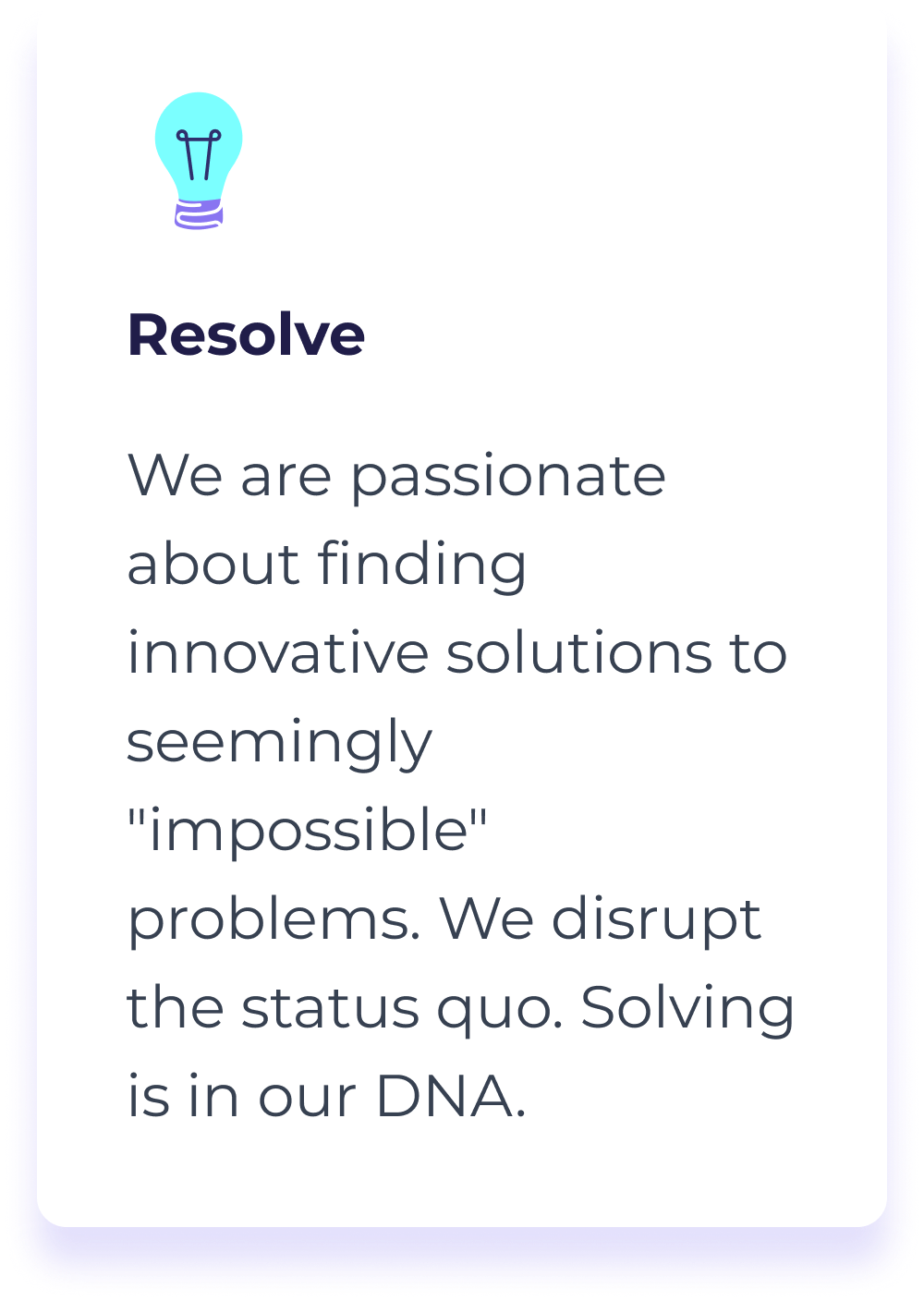 Resolve

We are passionate about finding innovative solutions to seemingly "impossible" problems. We disrupt the status quo. Solving is in our DNA.